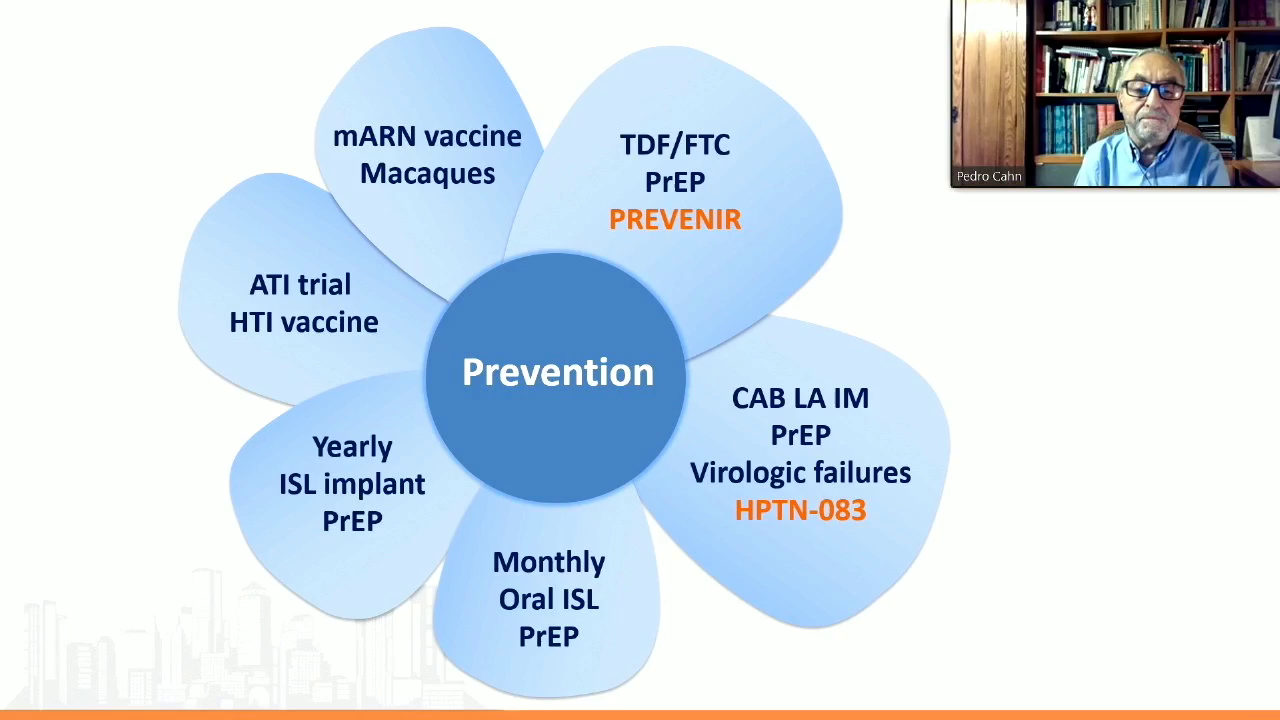 Prevention

mARN vaccine
Macaques

TDF/FTC
PrEP
PREVENIR

CAB LA IM
PrEP
Virologic failures
HPTN-083

Monthly
Oral ISL
PrEP

Yearly
ISL implant
PrEP

ATI trial
HTI vaccine

Pedro Cahn